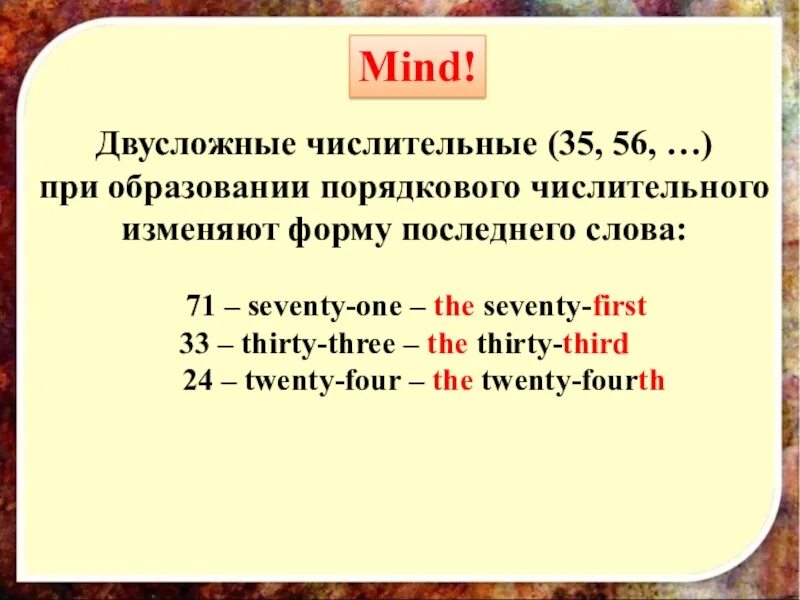 Mind!

Двусложные числительные (35, 56, …) при образовании порядкового числительного изменяют форму последнего слова:

71 – seventy-one – the seventy-first
33 – thirty-three – the thirty-third
24 – twenty-four – the twenty-fourth